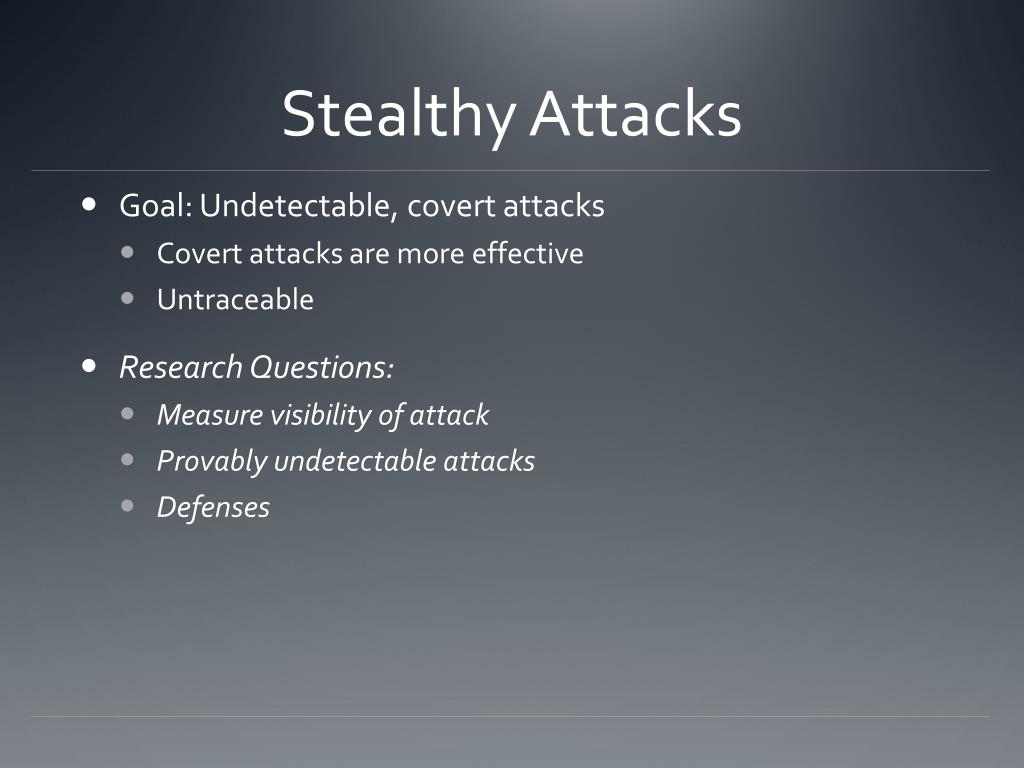 Stealthy Attacks

- Goal: Undetectable, covert attacks
  - Covert attacks are more effective
  - Untraceable
- Research Questions:
  - Measure visibility of attack
  - Provably undetectable attacks
  - Defenses